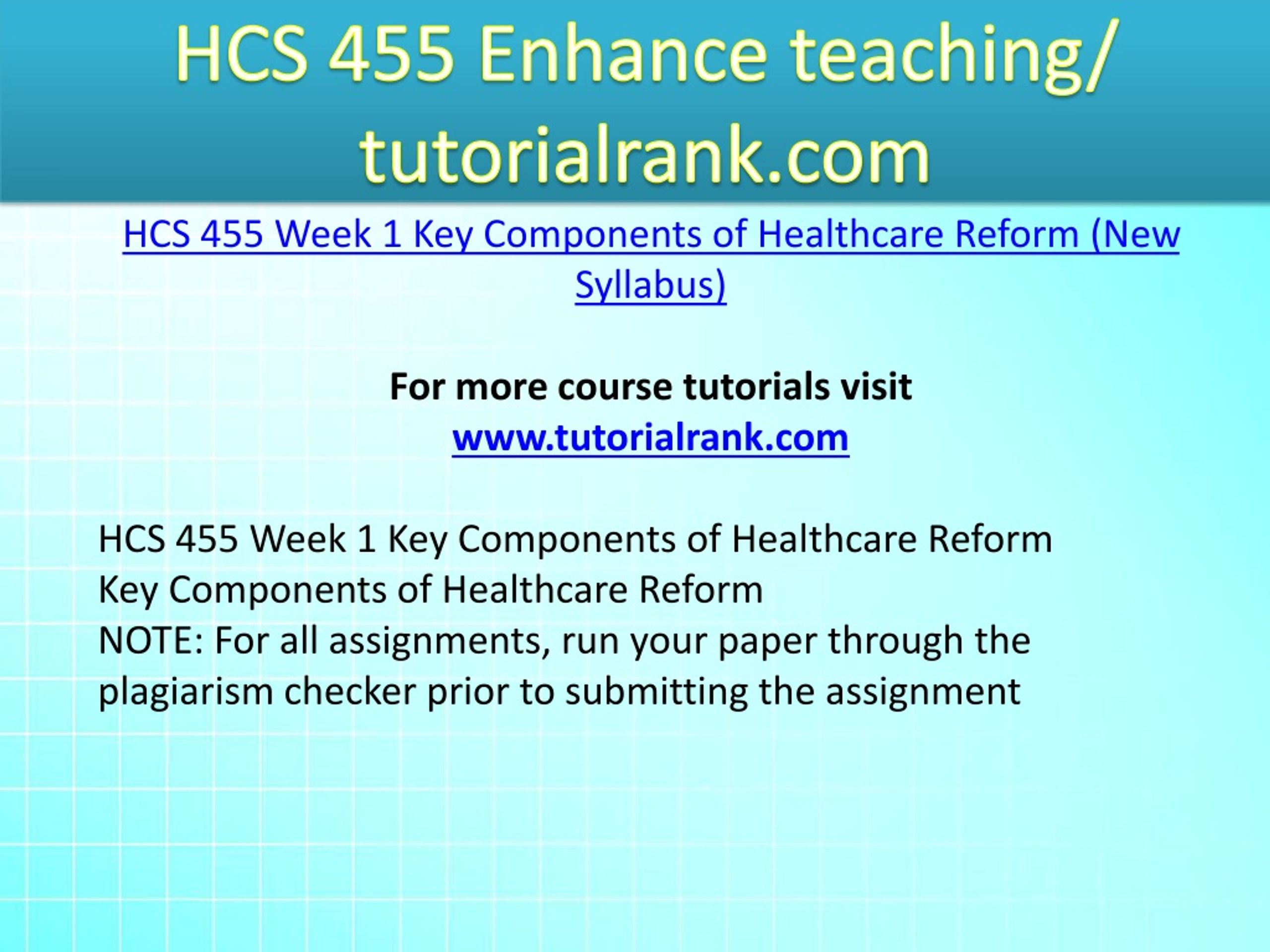 HCS 455 Enhance teaching/ tutorialrank.com

HCS 455 Week 1 Key Components of Healthcare Reform (New Syllabus)

For more course tutorials visit
www.tutorialrank.com

HCS 455 Week 1 Key Components of Healthcare Reform
Key Components of Healthcare Reform
NOTE: For all assignments, run your paper through the plagiarism checker prior to submitting the assignment